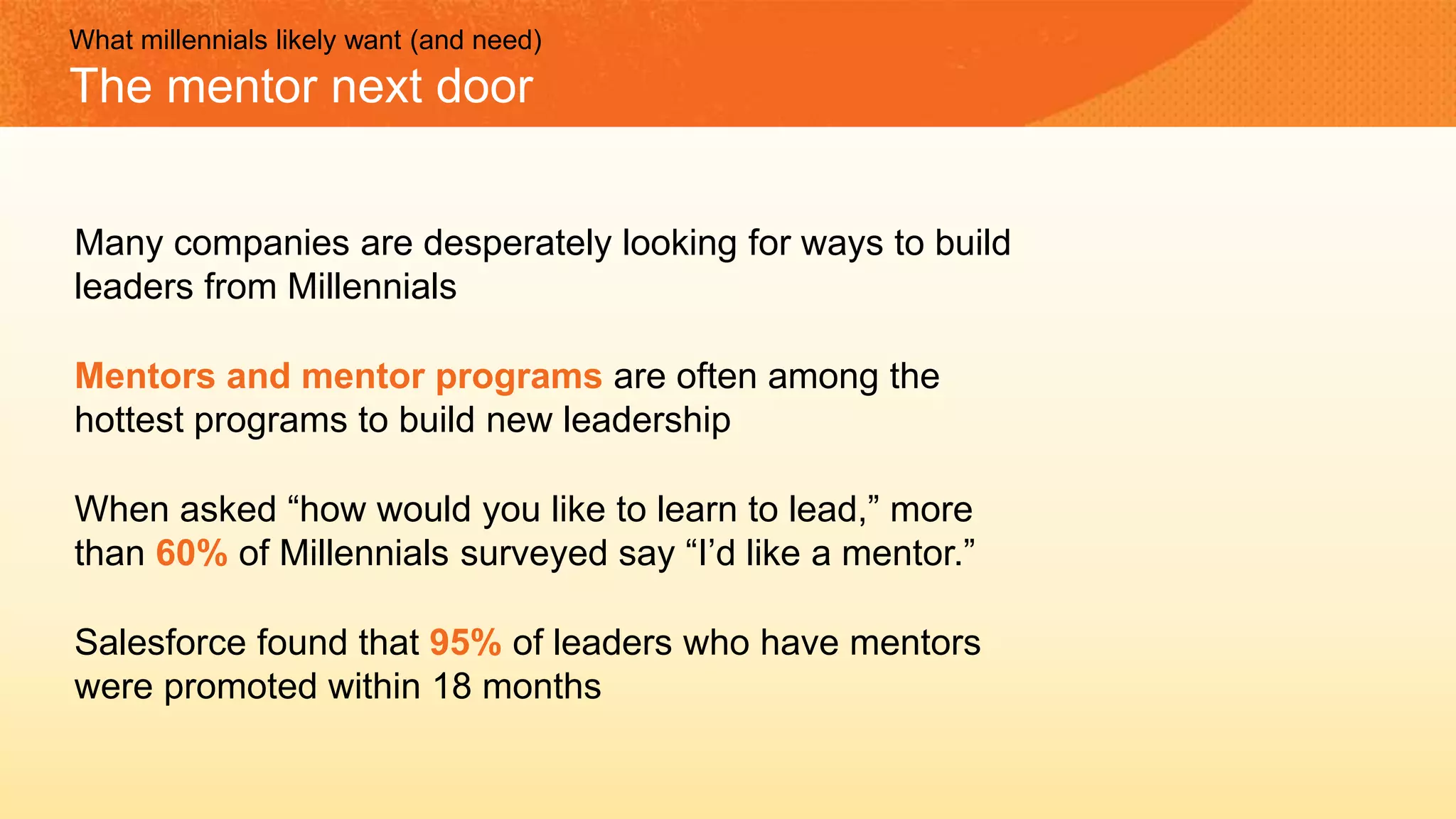 What millennials likely want (and need)
The mentor next door

Many companies are desperately looking for ways to build leaders from Millennials

Mentors and mentor programs are often among the hottest programs to build new leadership

When asked “how would you like to learn to lead,” more than 60% of Millennials surveyed say “I’d like a mentor.”

Salesforce found that 95% of leaders who have mentors were promoted within 18 months